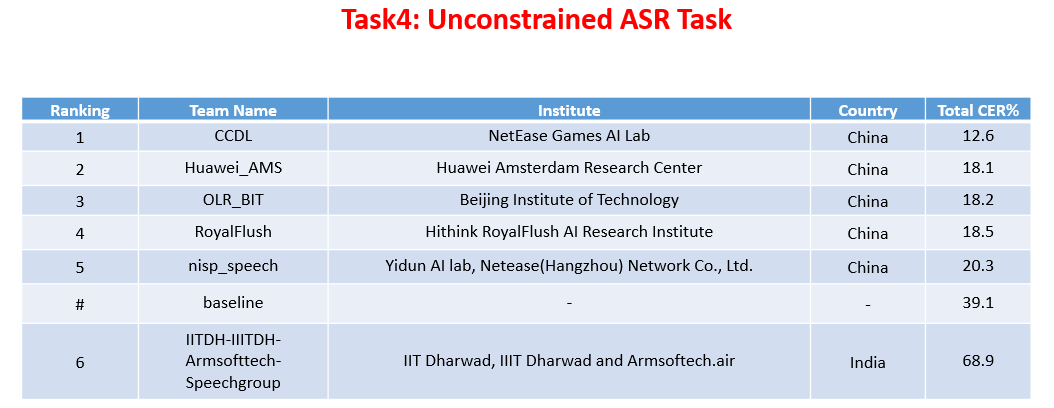 Task4: Unconstrained ASR Task

| Ranking | Team Name | Institute | Country | Total CER% |
|---|---|---|---|---|
| 1 | CCDL | NetEase Games AI Lab | China | 12.6 |
| 2 | Huawei_AMS | Huawei Amsterdam Research Center | China | 18.1 |
| 3 | OLR_BIT | Beijing Institute of Technology | China | 18.2 |
| 4 | RoyalFlush | Hithink RoyalFlush AI Research Institute | China | 18.5 |
| 5 | nisp_speech | Yidun AI lab, Netease(Hangzhou) Network Co., Ltd. | China | 20.3 |
| # | baseline | - | - | 39.1 |
| 6 | IITDH-IIITDH-Armsofttech-Speechgroup | IIT Dharwad, IIIT Dharwad and Armsoftech.air | India | 68.9 |